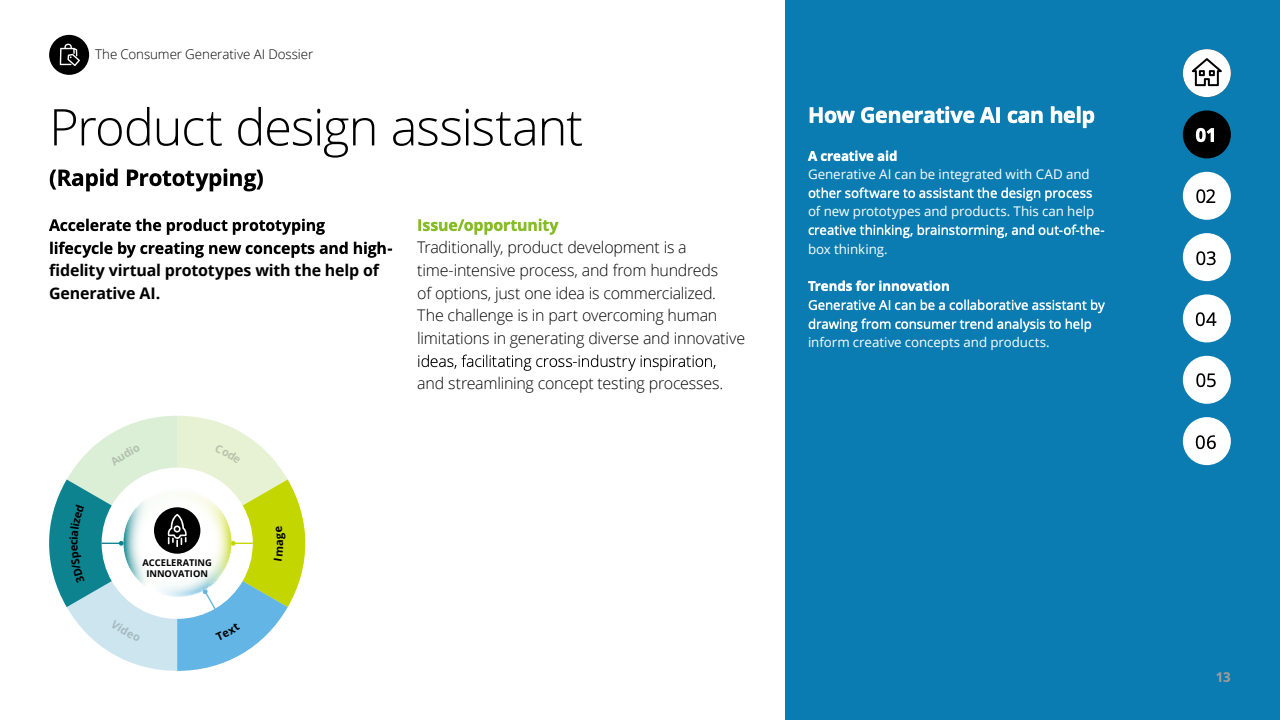 The Consumer Generative AI Dossier

Product design assistant

(Rapid Prototyping)

Accelerate the product prototyping lifecycle by creating new concepts and high-fidelity virtual prototypes with the help of Generative AI.

Issue/opportunity

Traditionally, product development is a time-intensive process, and from hundreds of options, just one idea is commercialized. The challenge is in part overcoming human limitations in generating diverse and innovative ideas, facilitating cross-industry inspiration, and streamlining concept testing processes.

Audio
Code
Image
Text
Video
3D/Specialized
ACCELERATING INNOVATION

How Generative AI can help

A creative aid
Generative AI can be integrated with CAD and other software to assistant the design process of new prototypes and products. This can help creative thinking, brainstorming, and out-of-the-box thinking.

Trends for innovation
Generative AI can be a collaborative assistant by drawing from consumer trend analysis to help inform creative concepts and products.

01
02
03
04
05
06

13